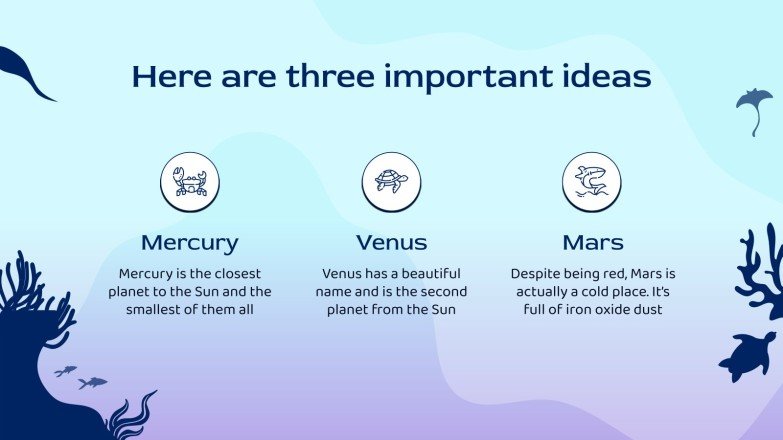 Here are three important ideas

Mercury

Mercury is the closest planet to the Sun and the smallest of them all

Venus

Venus has a beautiful name and is the second planet from the Sun

Mars

Despite being red, Mars is actually a cold place. It's full of iron oxide dust